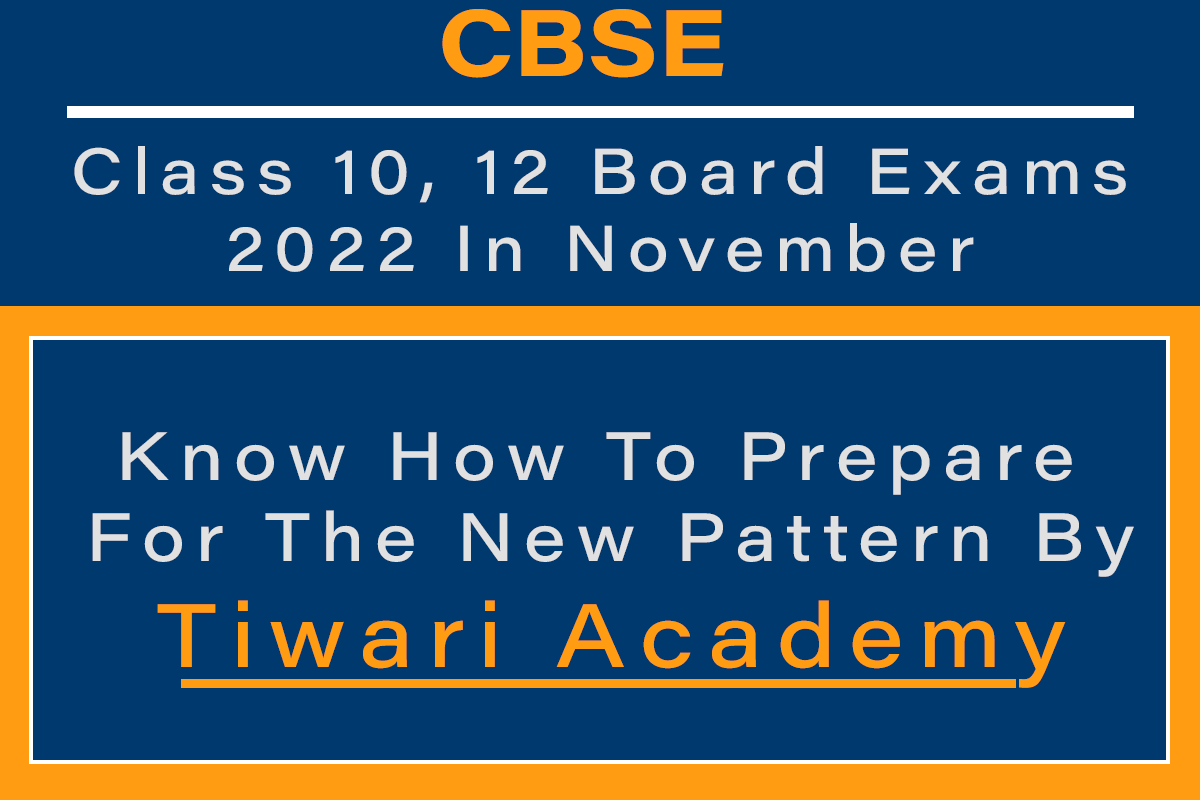 CBSE

Class 10, 12 Board Exams 2022 In November

Know How To Prepare For The New Pattern By

Tiwari Academy